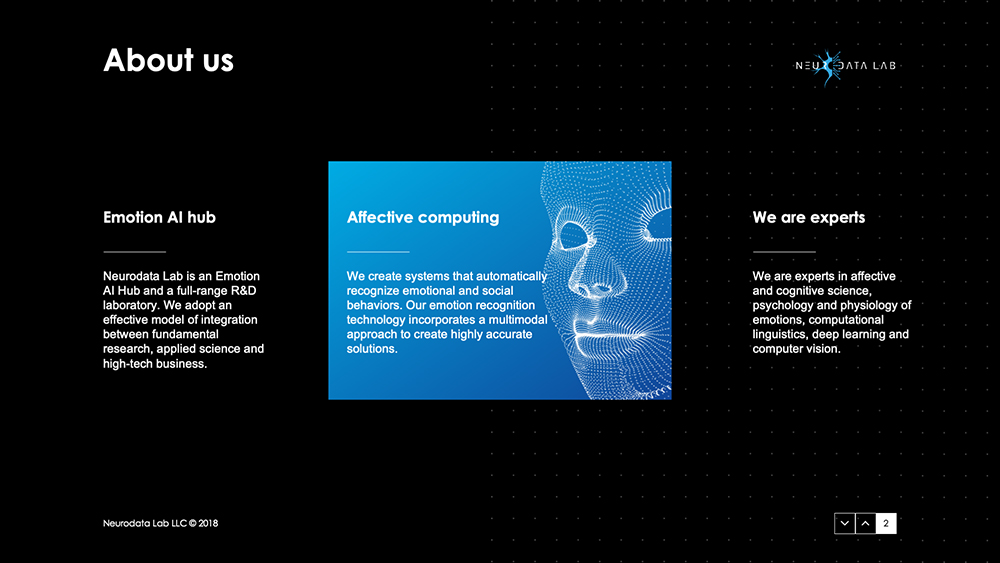 About us

NEURODATA LAB

Emotion AI hub

Neurodata Lab is an Emotion AI Hub and a full-range R&D laboratory. We adopt an effective model of integration between fundamental research, applied science and high-tech business.

Affective computing

We create systems that automatically recognize emotional and social behaviors. Our emotion recognition technology incorporates a multimodal approach to create highly accurate solutions.

We are experts

We are experts in affective and cognitive science, psychology and physiology of emotions, computational linguistics, deep learning and computer vision.

Neurodata Lab LLC © 2018

2